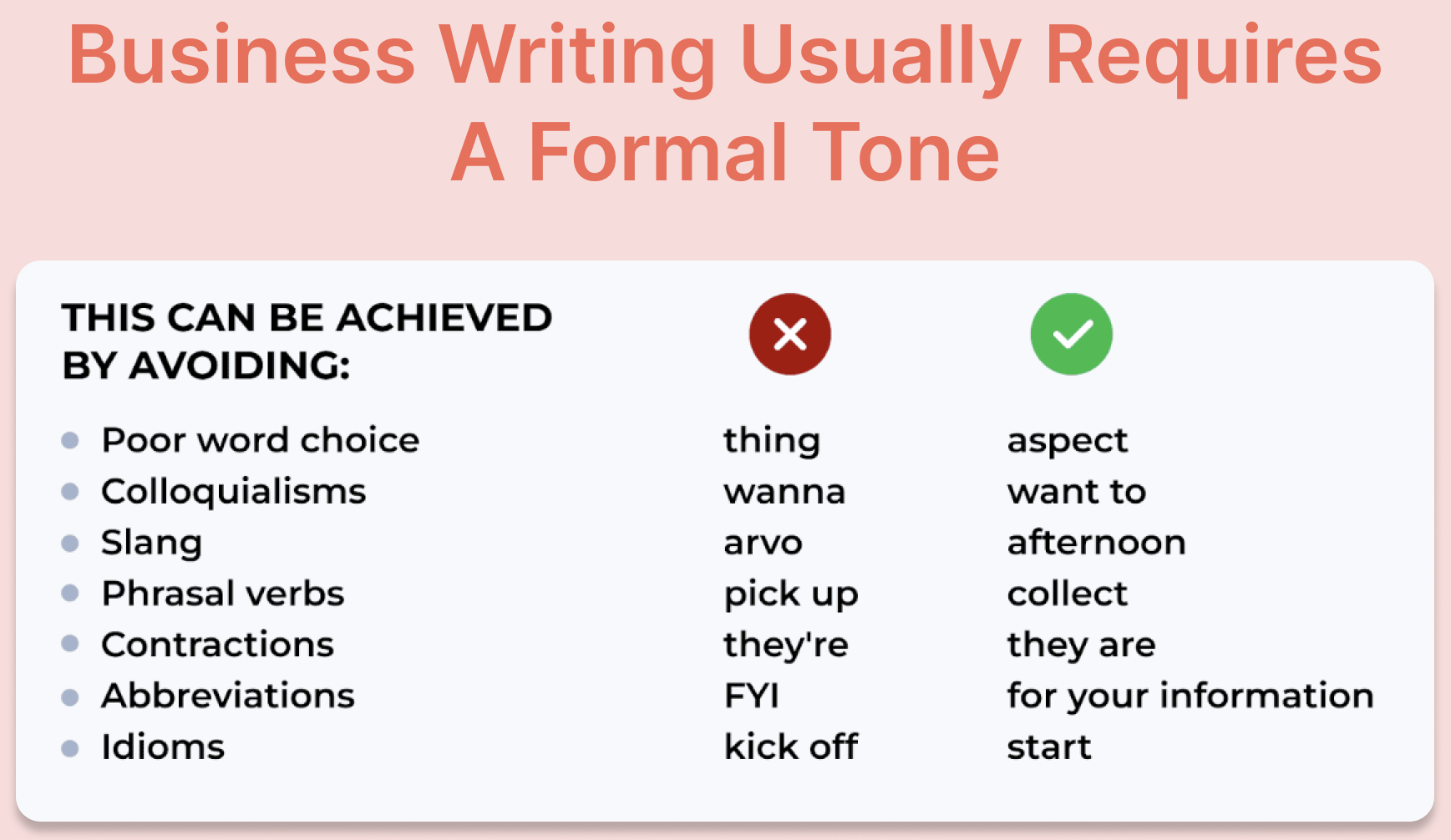 Business Writing Usually Requires A Formal Tone

| THIS CAN BE ACHIEVED BY AVOIDING: | | |
|---|---|---|
| Poor word choice | thing | aspect |
| Colloquialisms | wanna | want to |
| Slang | arvo | afternoon |
| Phrasal verbs | pick up | collect |
| Contractions | they're | they are |
| Abbreviations | FYI | for your information |
| Idioms | kick off | start |